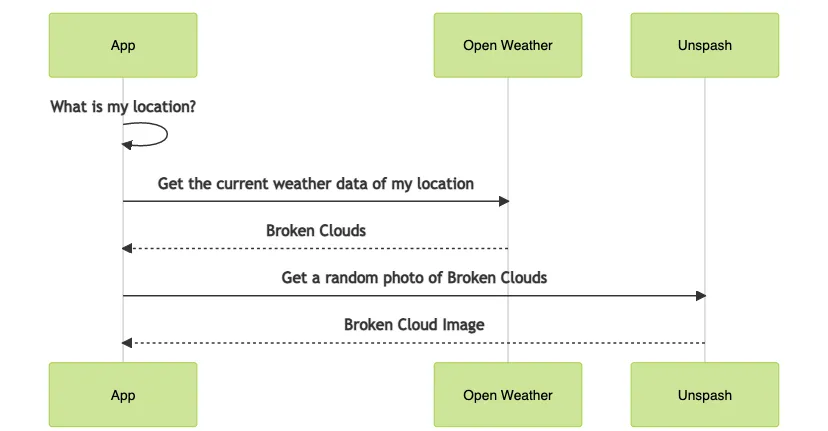 App

Open Weather

Unspash

What is my location?

Get the current weather data of my location

Broken Clouds

Get a random photo of Broken Clouds

Broken Cloud Image

App

Open Weather

Unspash